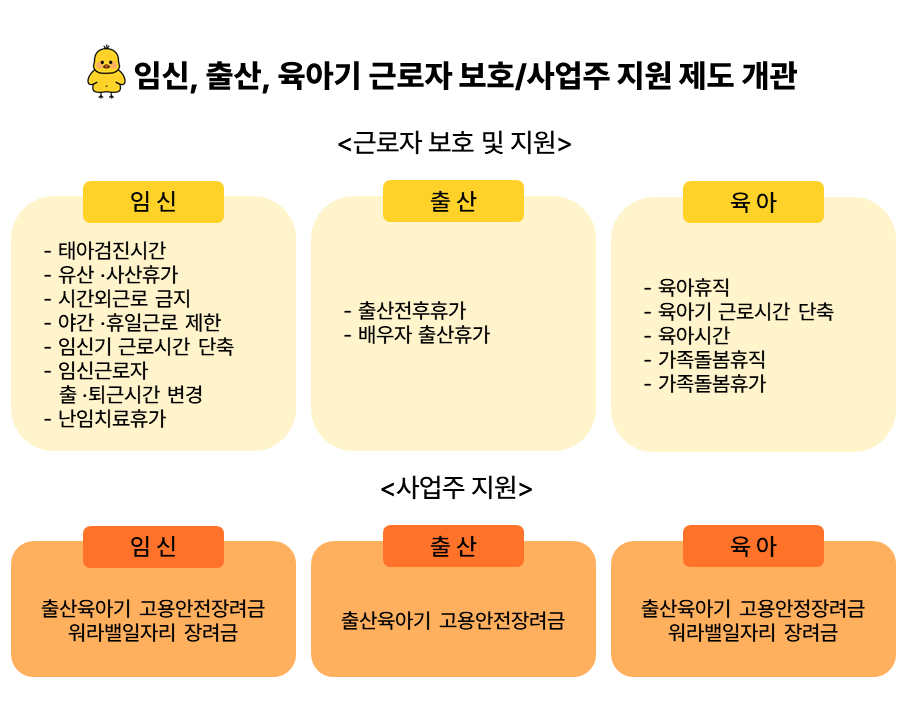 임신, 출산, 육아기 근로자 보호/사업주 지원 제도 개관

<근로자 보호 및 지원>

임 신

- 태아검진시간
- 유산 ·사산휴가
- 시간외근로 금지
- 야간 ·휴일근로 제한
- 임신기 근로시간 단축
- 임신근로자 출 ·퇴근시간 변경
- 난임치료휴가

출 산

- 출산전후휴가
- 배우자 출산휴가

육 아

- 육아휴직
- 육아기 근로시간 단축
- 육아시간
- 가족돌봄휴직
- 가족돌봄휴가

<사업주 지원>

임 신

출산육아기 고용안전장려금
워라밸일자리 장려금

출 산

출산육아기 고용안전장려금

육 아

출산육아기 고용안정장려금
워라밸일자리 장려금